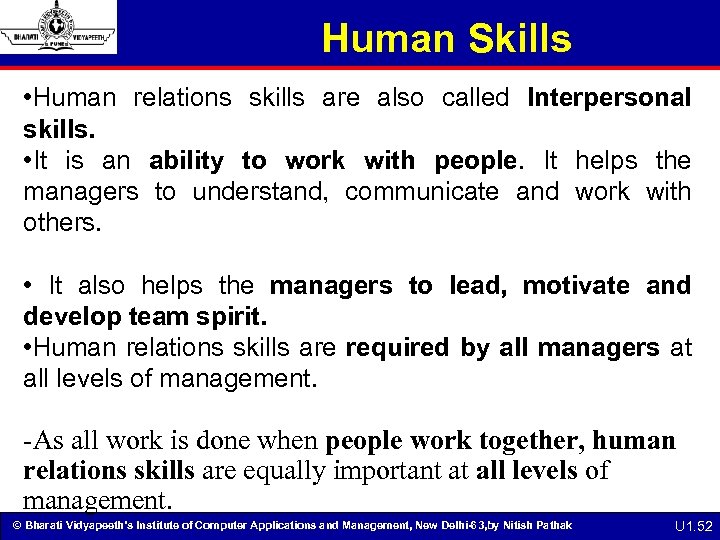 BHARATI VIDYAPEETH PUNE

Human Skills

•Human relations skills are also called Interpersonal skills.
•It is an ability to work with people. It helps the managers to understand, communicate and work with others.

• It also helps the managers to lead, motivate and develop team spirit.
•Human relations skills are required by all managers at all levels of management.

-As all work is done when people work together, human relations skills are equally important at all levels of management.

© Bharati Vidyapeeth's Institute of Computer Applications and Management, New Delhi-63,by Nitish Pathak U1.52